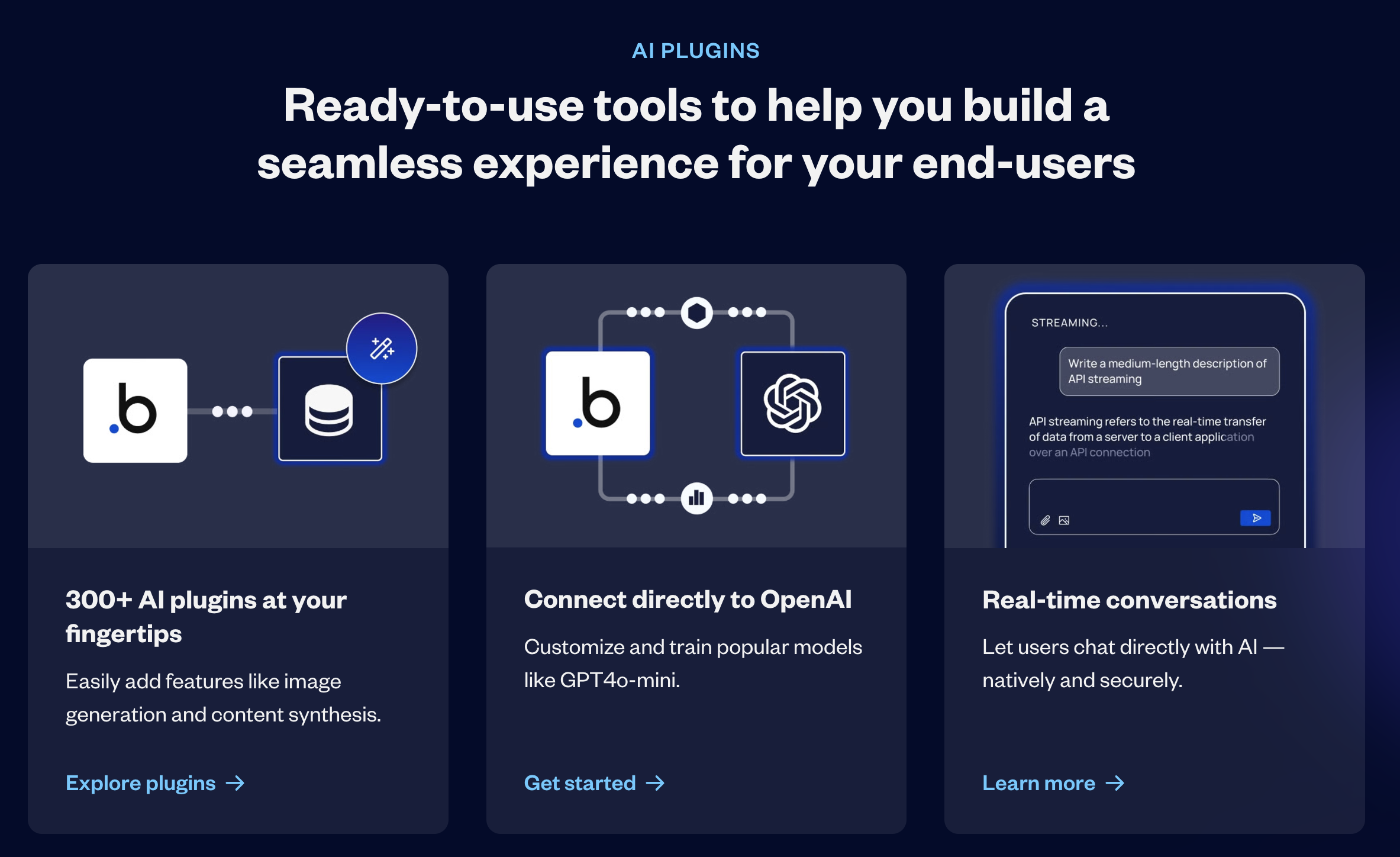 AI PLUGINS

Ready-to-use tools to help you build a seamless experience for your end-users

.b

300+ AI plugins at your fingertips

Easily add features like image generation and content synthesis.

Explore plugins →

.b

Connect directly to OpenAI

Customize and train popular models like GPT4o-mini.

Get started →

STREAMING...

Write a medium-length description of API streaming

API streaming refers to the real-time transfer of data from a server to a client application over an API connection

Real-time conversations

Let users chat directly with AI — natively and securely.

Learn more →